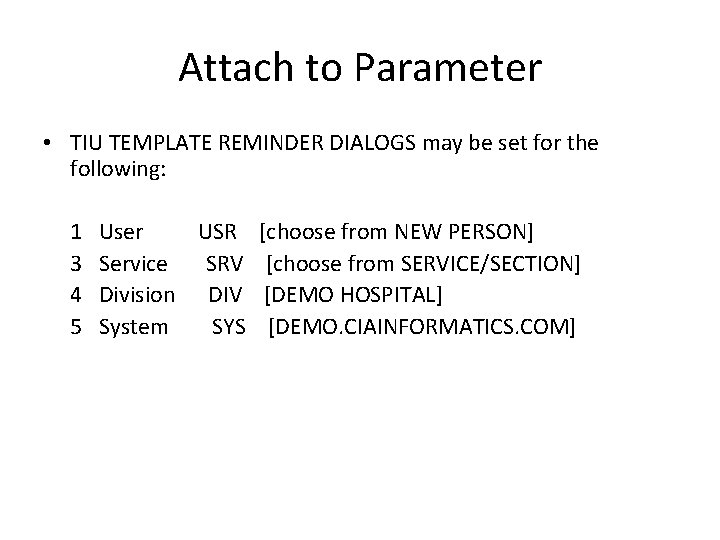 Attach to Parameter

• TIU TEMPLATE REMINDER DIALOGS may be set for the following:

1 User USR [choose from NEW PERSON]
3 Service SRV [choose from SERVICE/SECTION]
4 Division DIV [DEMO HOSPITAL]
5 System SYS [DEMO.CIAINFORMATICS.COM]